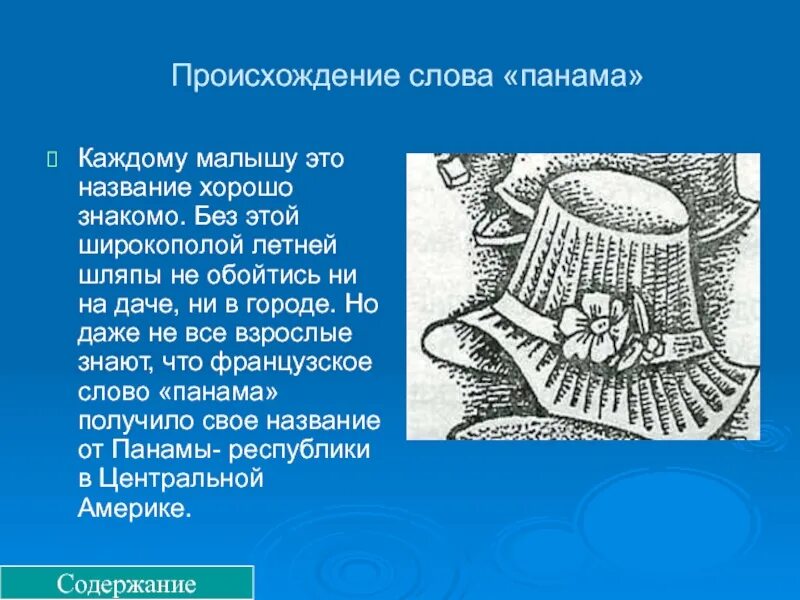 Происхождение слова «панама»

Каждому малышу это название хорошо знакомо. Без этой широкополой летней шляпы не обойтись ни на даче, ни в городе. Но даже не все взрослые знают, что французское слово «панама» получило свое название от Панамы- республики в Центральной Америке.

Содержание